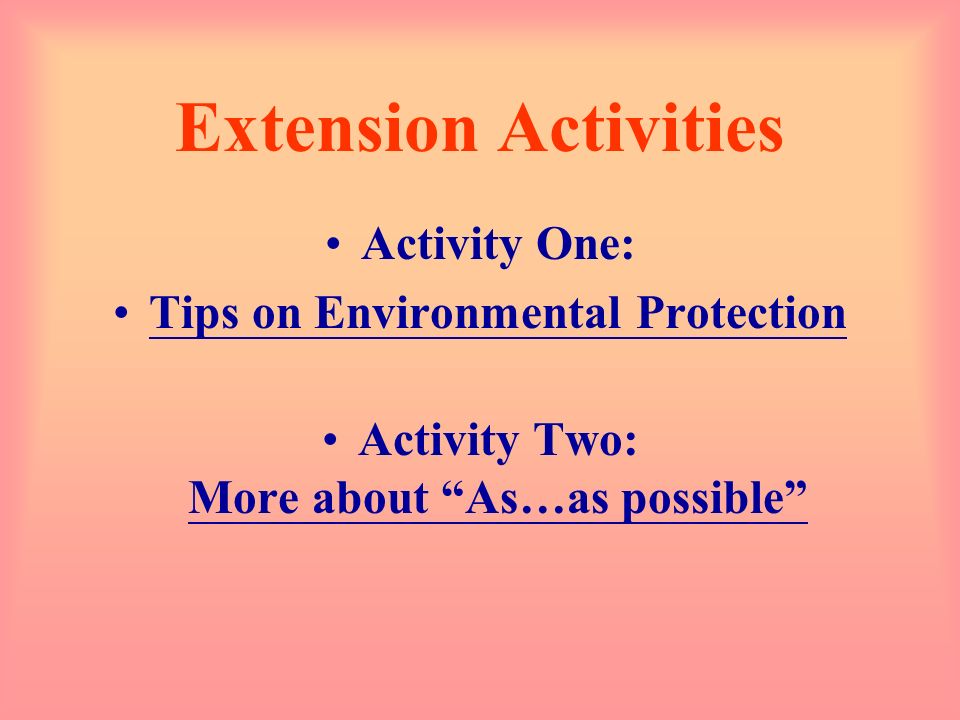 Extension Activities

• Activity One:

• Tips on Environmental Protection

• Activity Two:
More about “As…as possible”